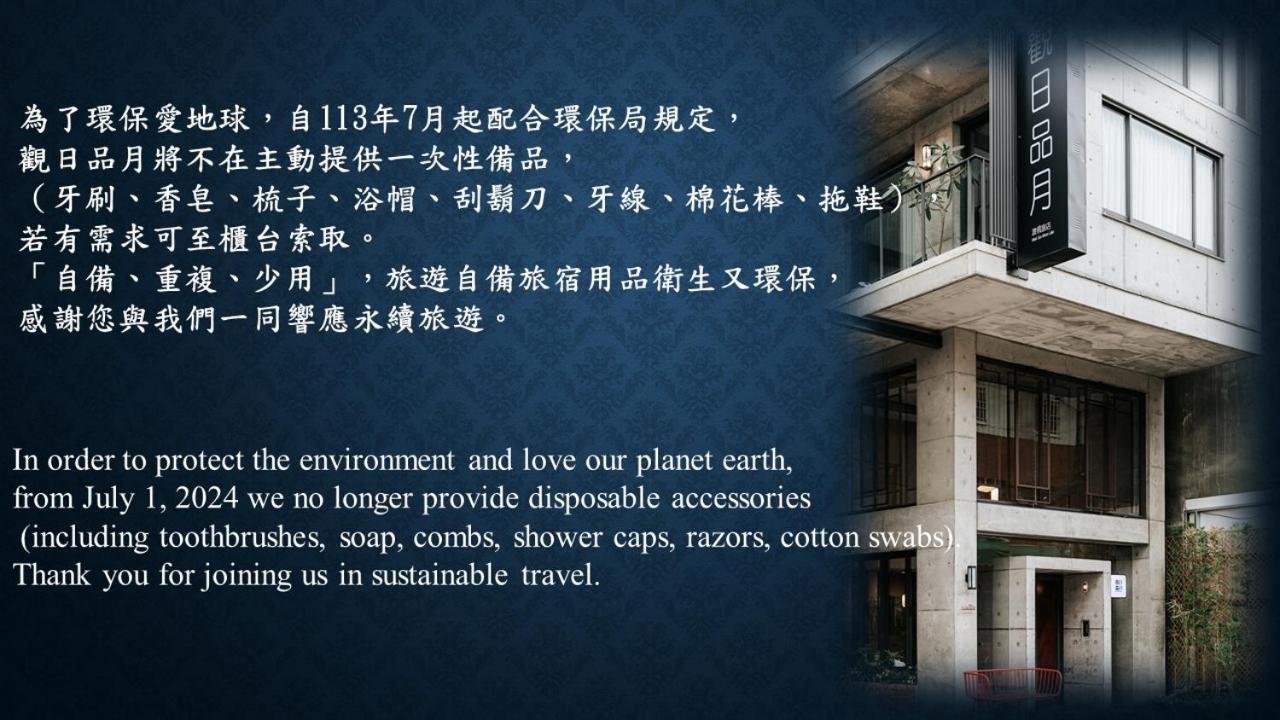 為了環保愛地球，自113年7月起配合環保局規定，
觀日品月將不在主動提供一次性備品，
（牙刷、香皂、梳子、浴帽、刮鬍刀、牙線、棉花棒、拖鞋），
若有需求可至櫃台索取。
「自備、重複、少用」，旅遊自備旅宿用品衛生又環保，
感謝您與我們一同響應永續旅遊。

In order to protect the environment and love our planet earth, from July 1, 2024 we no longer provide disposable accessories (including toothbrushes, soap, combs, shower caps, razors, cotton swabs). Thank you for joining us in sustainable travel.

觀日品月